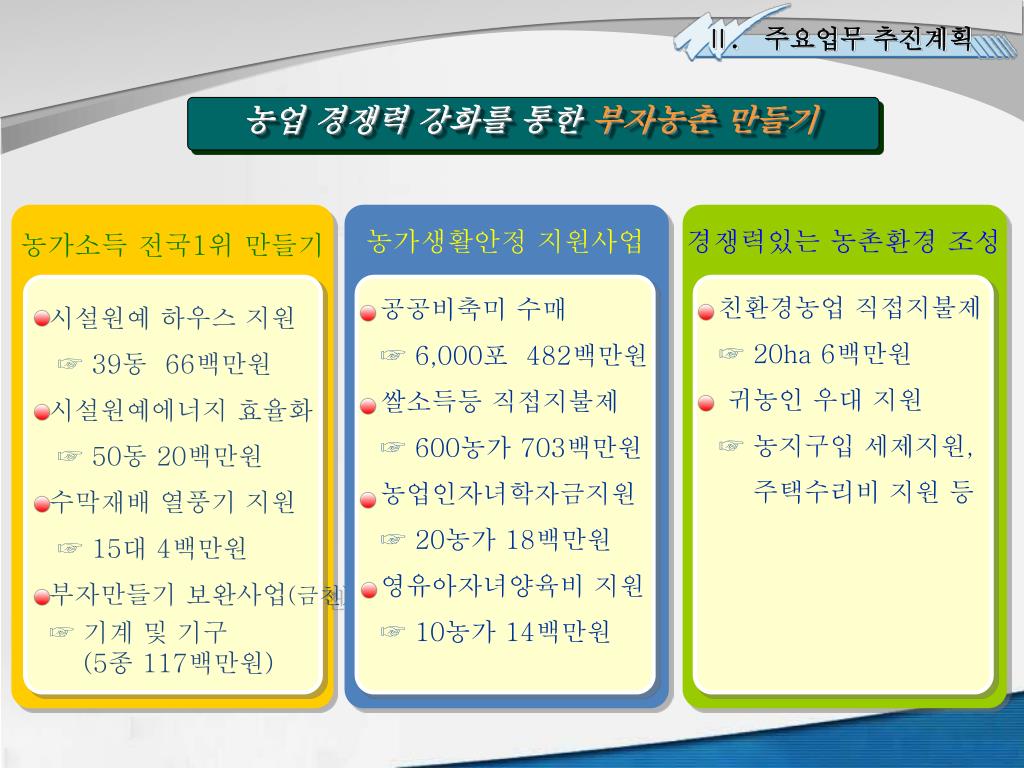 Ⅱ. 주요업무 추진계획

농업 경쟁력 강화를 통한 부자농촌 만들기

농가소득 전국1위 만들기

시설원예 하우스 지원
☞ 39동 66백만원
시설원예에너지 효율화
☞ 50동 20백만원
수막재배 열풍기 지원
☞ 15대 4백만원
부자만들기 보완사업(금천)
☞ 기계 및 기구 (5종 117백만원)

농가생활안정 지원사업

공공비축미 수매
☞ 6,000포 482백만원
쌀소득등 직접지불제
☞ 600농가 703백만원
농업인자녀학자금지원
☞ 20농가 18백만원
영유아자녀양육비 지원
☞ 10농가 14백만원

경쟁력있는 농촌환경 조성

친환경농업 직접지불제
☞ 20ha 6백만원
귀농인 우대 지원
☞ 농지구입 세제지원, 주택수리비 지원 등